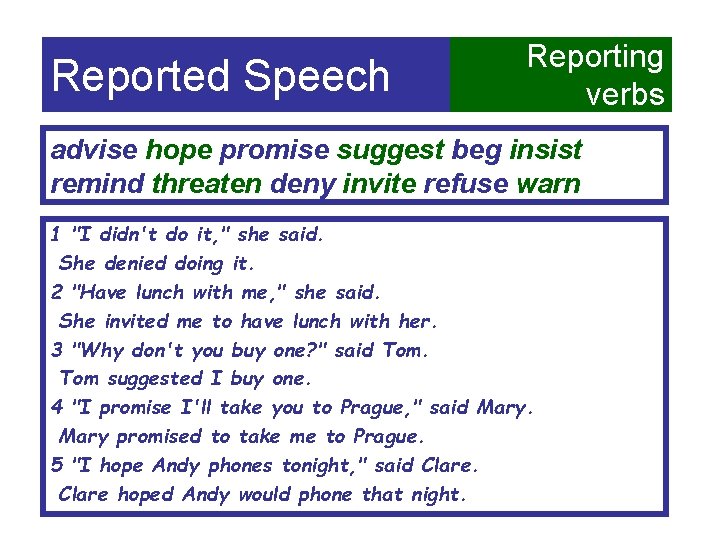 Reported Speech

Reporting verbs

advise hope promise suggest beg insist remind threaten deny invite refuse warn

1 "I didn't do it," she said.
She denied doing it.
2 "Have lunch with me," she said.
She invited me to have lunch with her.
3 "Why don't you buy one?" said Tom.
Tom suggested I buy one.
4 "I promise I'll take you to Prague," said Mary.
Mary promised to take me to Prague.
5 "I hope Andy phones tonight," said Clare.
Clare hoped Andy would phone that night.